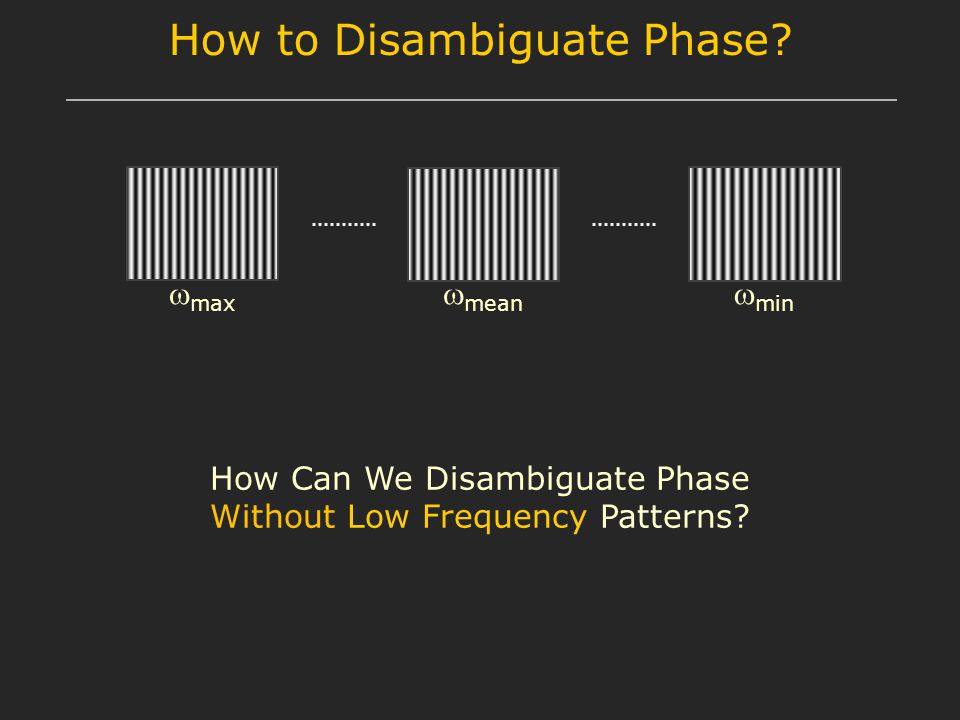 How to Disambiguate Phase?

$\omega_{max}$ ........... $\omega_{mean}$ ........... $\omega_{min}$

How Can We Disambiguate Phase Without Low Frequency Patterns?